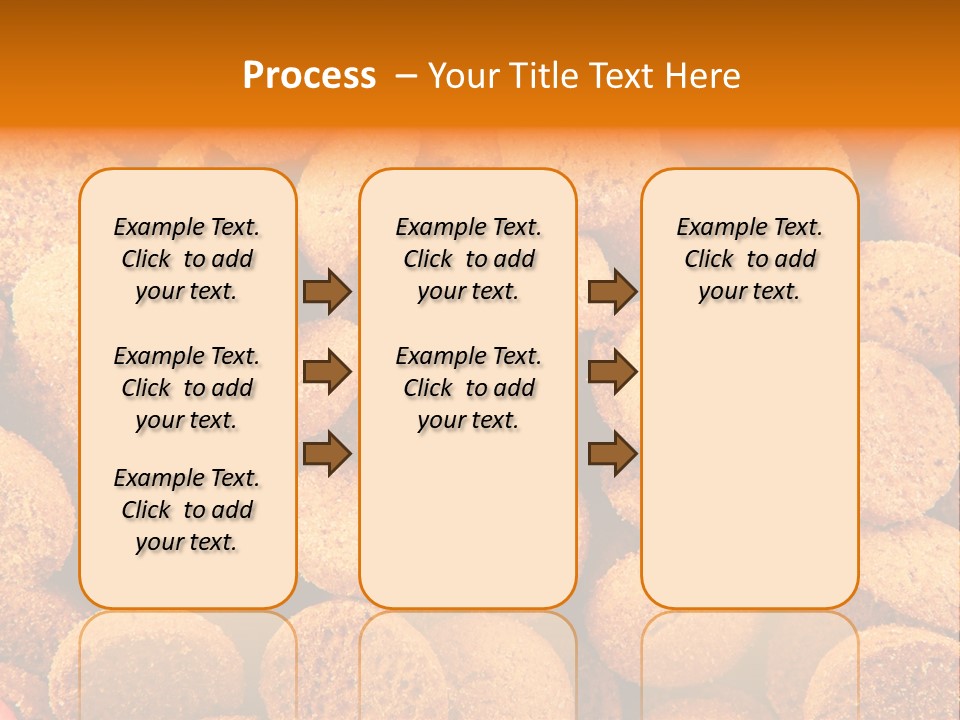 Process – Your Title Text Here

Example Text. Click to add your text.

Example Text. Click to add your text.

Example Text. Click to add your text.

Example Text. Click to add your text.

Example Text. Click to add your text.

Example Text. Click to add your text.